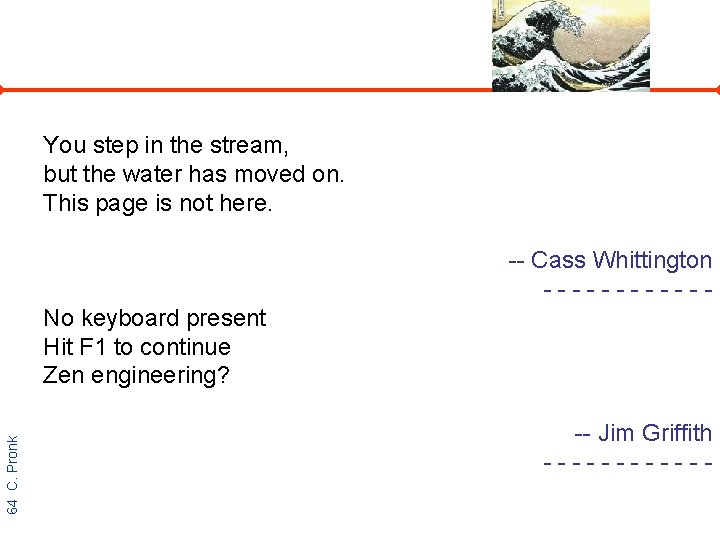 You step in the stream,
but the water has moved on.
This page is not here.

-- Cass Whittington
- - - - - - - - - - - -

No keyboard present
Hit F1 to continue
Zen engineering?

-- Jim Griffith
- - - - - - - - - - - -

64 C. Pronk